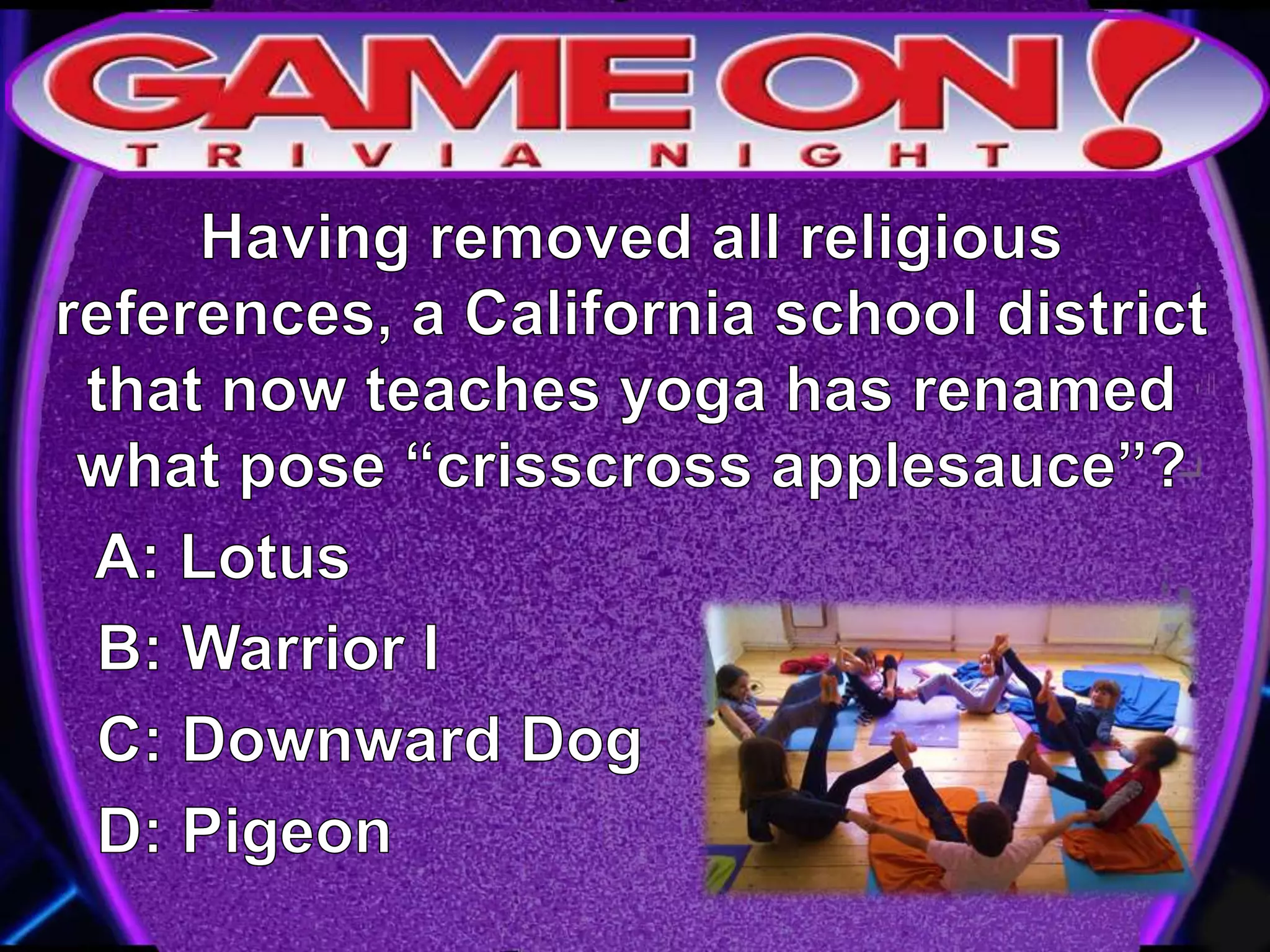 GAME ON!
TRIVIA NIGHT

Having removed all religious references, a California school district that now teaches yoga has renamed what pose “crisscross applesauce”?

A: Lotus

B: Warrior I

C: Downward Dog

D: Pigeon